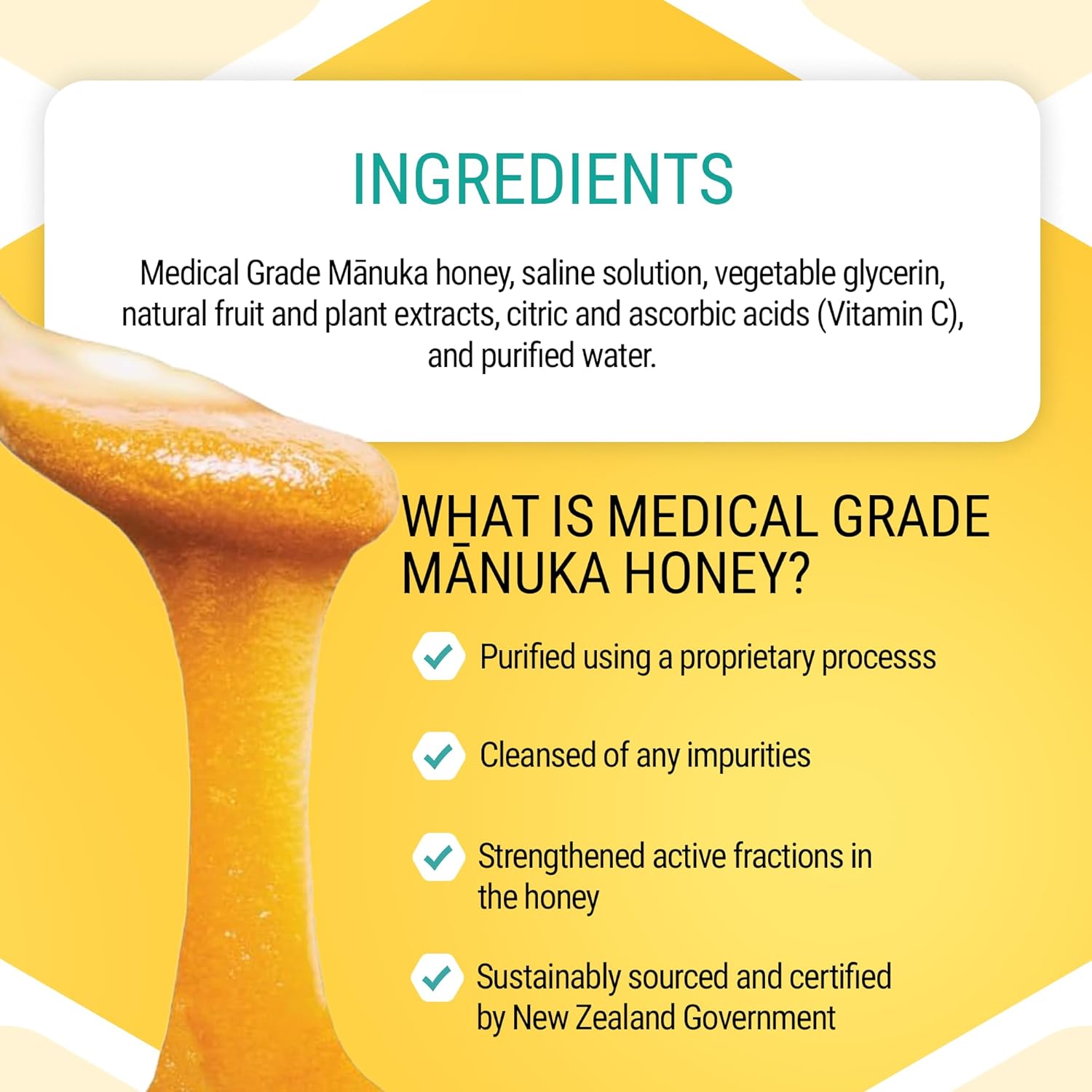 INGREDIENTS

Medical Grade Mānuka honey, saline solution, vegetable glycerin, natural fruit and plant extracts, citric and ascorbic acids (Vitamin C), and purified water.

WHAT IS MEDICAL GRADE MĀNUKA HONEY?

Purified using a proprietary processs

Cleansed of any impurities

Strengthened active fractions in the honey

Sustainably sourced and certified by New Zealand Government